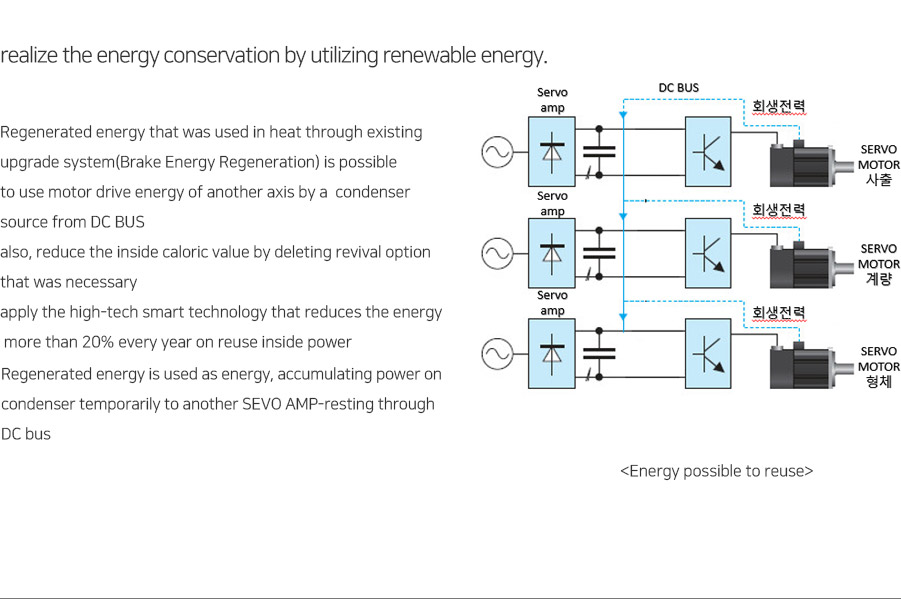 realize the energy conservation by utilizing renewable energy.

Regenerated energy that was used in heat through existing upgrade system(Brake Energy Regeneration) is possible to use motor drive energy of another axis by a condenser source from DC BUS
also, reduce the inside caloric value by deleting revival option that was necessary
apply the high-tech smart technology that reduces the energy more than 20% every year on reuse inside power
Regenerated energy is used as energy, accumulating power on condenser temporarily to another SEVO AMP-resting through DC bus

Servo amp
DC BUS
회생전력
SERVO MOTOR 사출
Servo amp
회생전력
SERVO MOTOR 계량
Servo amp
회생전력
SERVO MOTOR 형체

<Energy possible to reuse>